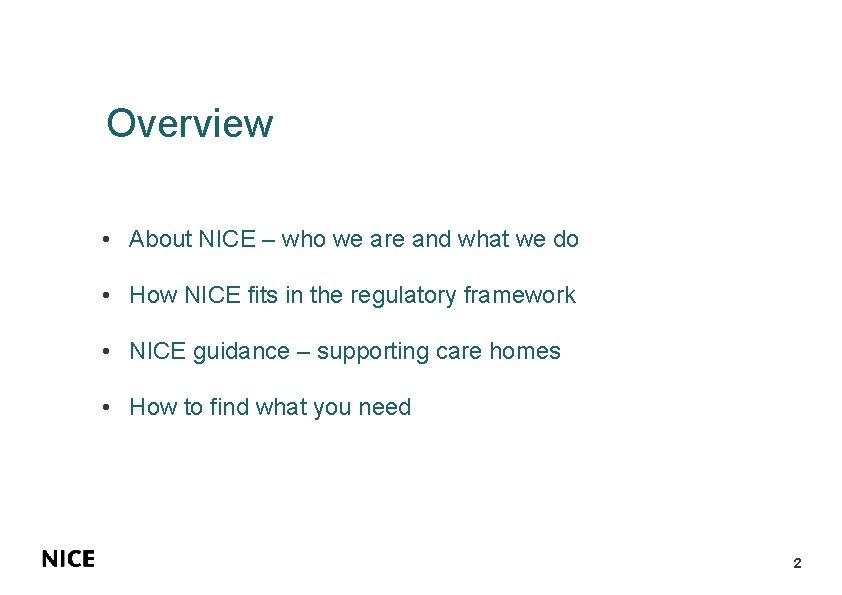 Overview

• About NICE – who we are and what we do

• How NICE fits in the regulatory framework

• NICE guidance – supporting care homes

• How to find what you need

NICE

2